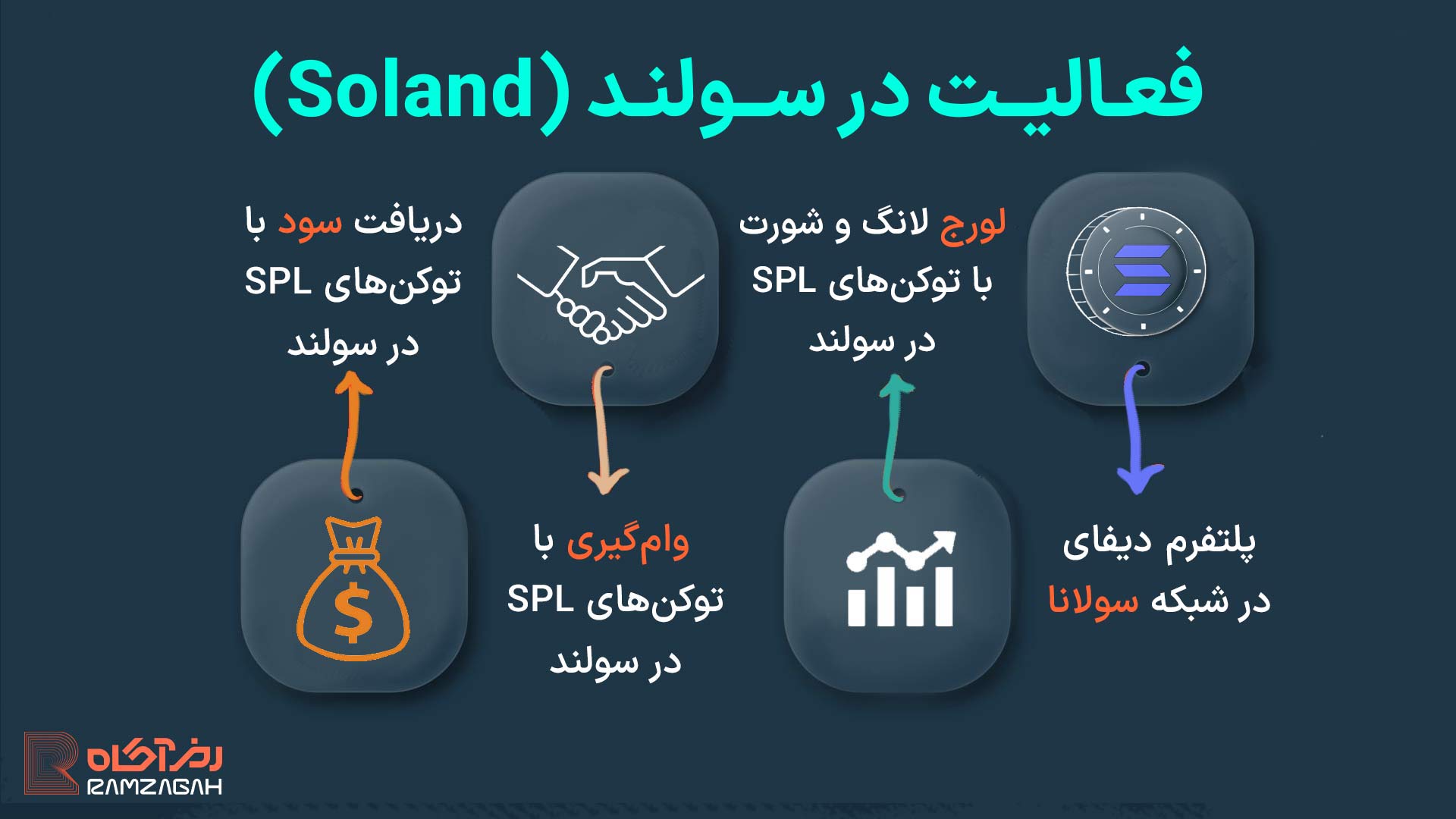 فعالیت در سولند (Soland)

پلتفرم دیفای در شبکه سولانا

لورج لانگ و شورت با توکن‌های SPL در سولند

وام‌گیری با توکن‌های SPL در سولند

دریافت سود با توکن‌های SPL در سولند

رمزآگاه
RAMZAGAH